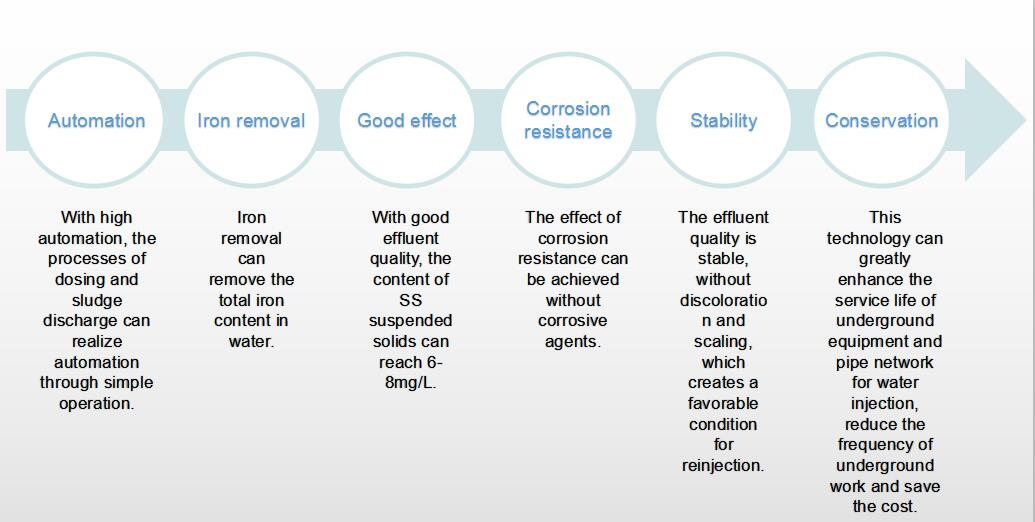 Automation

Iron removal

Good effect

Corrosion resistance

Stability

Conservation

With high automation, the processes of dosing and sludge discharge can realize automation through simple operation.

Iron removal can remove the total iron content in water.

With good effluent quality, the content of SS suspended solids can reach 6-8mg/L.

The effect of corrosion resistance can be achieved without corrosive agents.

The effluent quality is stable, without discoloration and scaling, which creates a favorable condition for reinjection.

This technology can greatly enhance the service life of underground equipment and pipe network for water injection, reduce the frequency of underground work and save the cost.